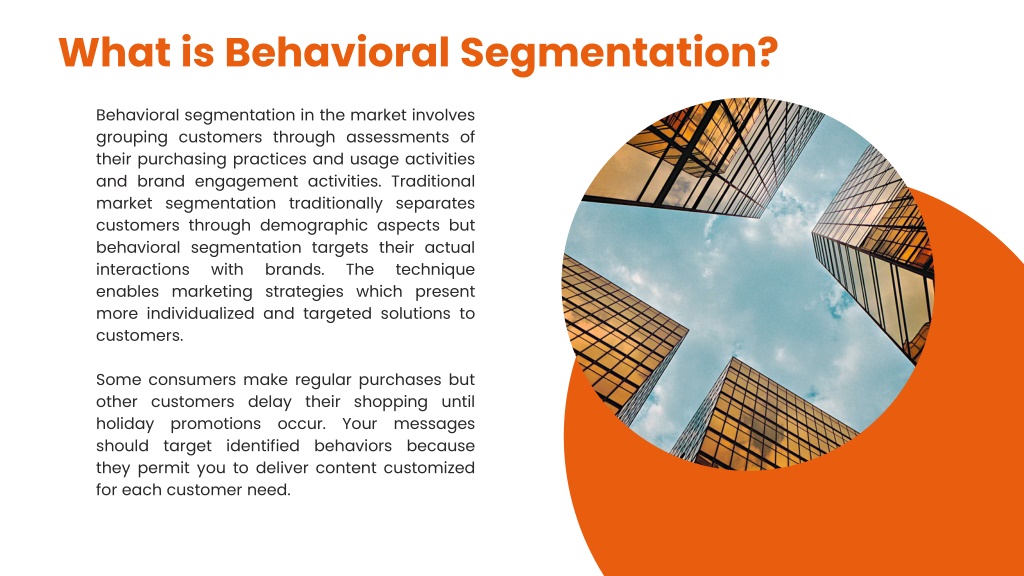 What is Behavioral Segmentation?

Behavioral segmentation in the market involves grouping customers through assessments of their purchasing practices and usage activities and brand engagement activities. Traditional market segmentation traditionally separates customers through demographic aspects but behavioral segmentation targets their actual interactions with brands. The technique enables marketing strategies which present more individualized and targeted solutions to customers.

Some consumers make regular purchases but other customers delay their shopping until holiday promotions occur. Your messages should target identified behaviors because they permit you to deliver content customized for each customer need.